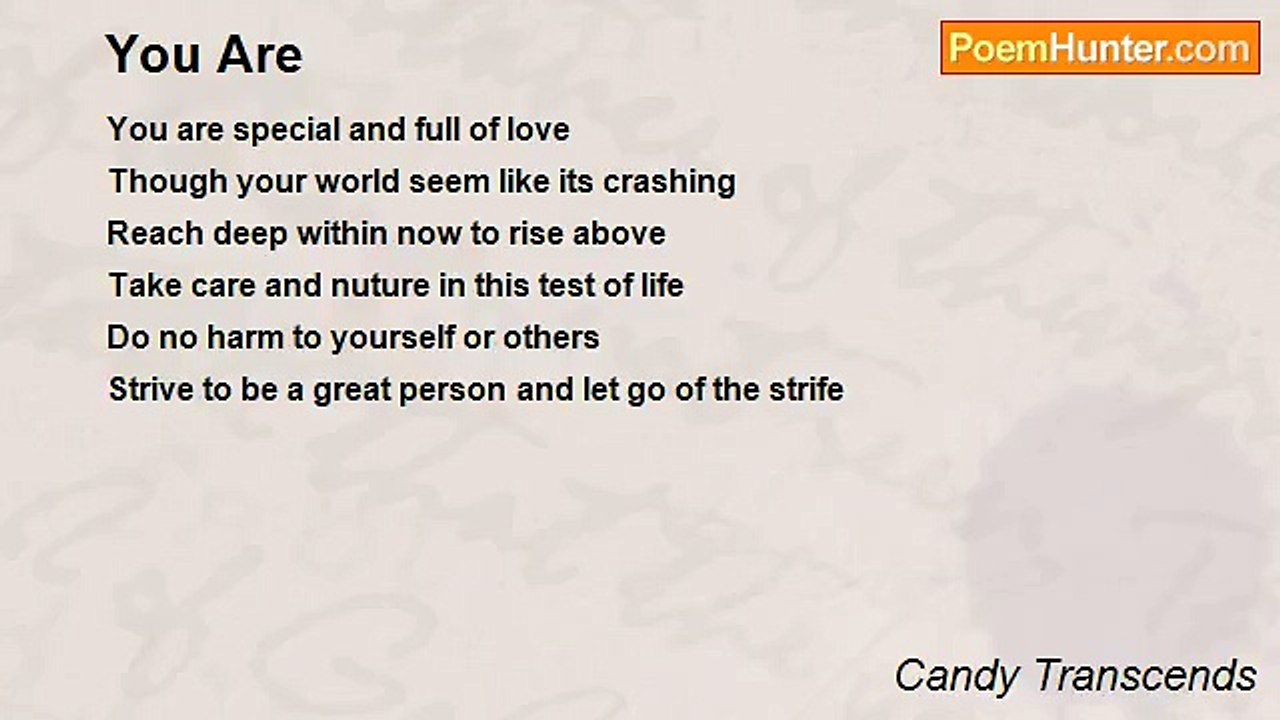 You Are

PoemHunter.com

You are special and full of love
Though your world seem like its crashing
Reach deep within now to rise above
Take care and nuture in this test of life
Do no harm to yourself or others
Strive to be a great person and let go of the strife

Candy Transcends